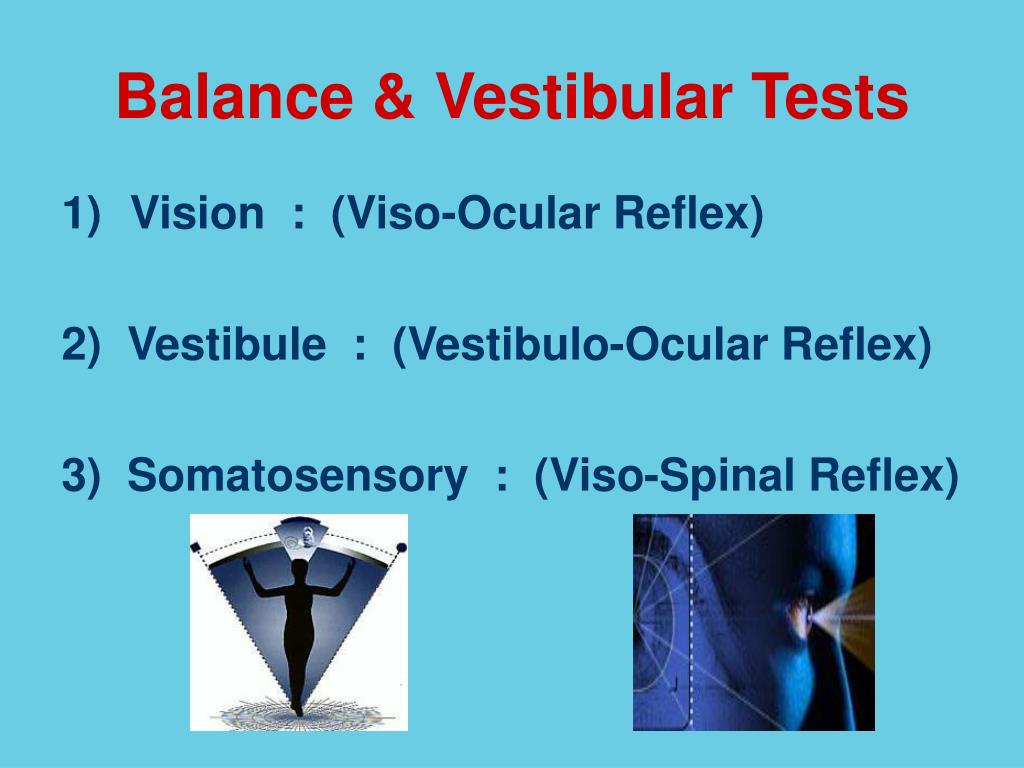 Balance & Vestibular Tests

1) Vision : (Viso-Ocular Reflex)

2) Vestibule : (Vestibulo-Ocular Reflex)

3) Somatosensory : (Viso-Spinal Reflex)